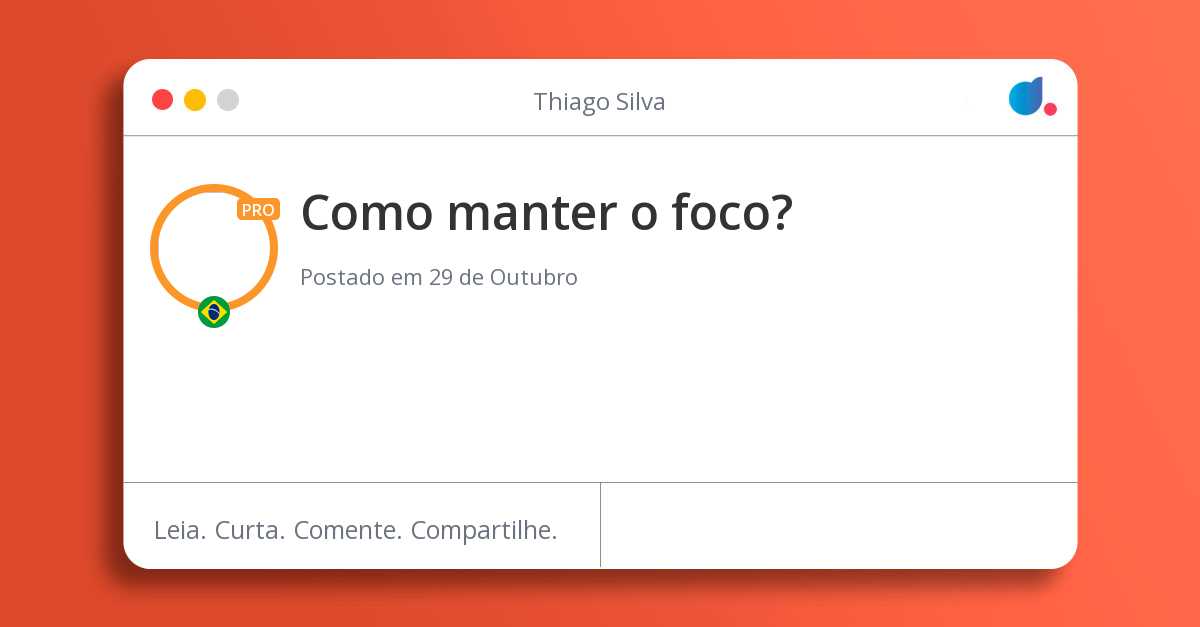 Thiago Silva

PRO

Como manter o foco?

Postado em 29 de Outubro

Leia. Curta. Comente. Compartilhe.